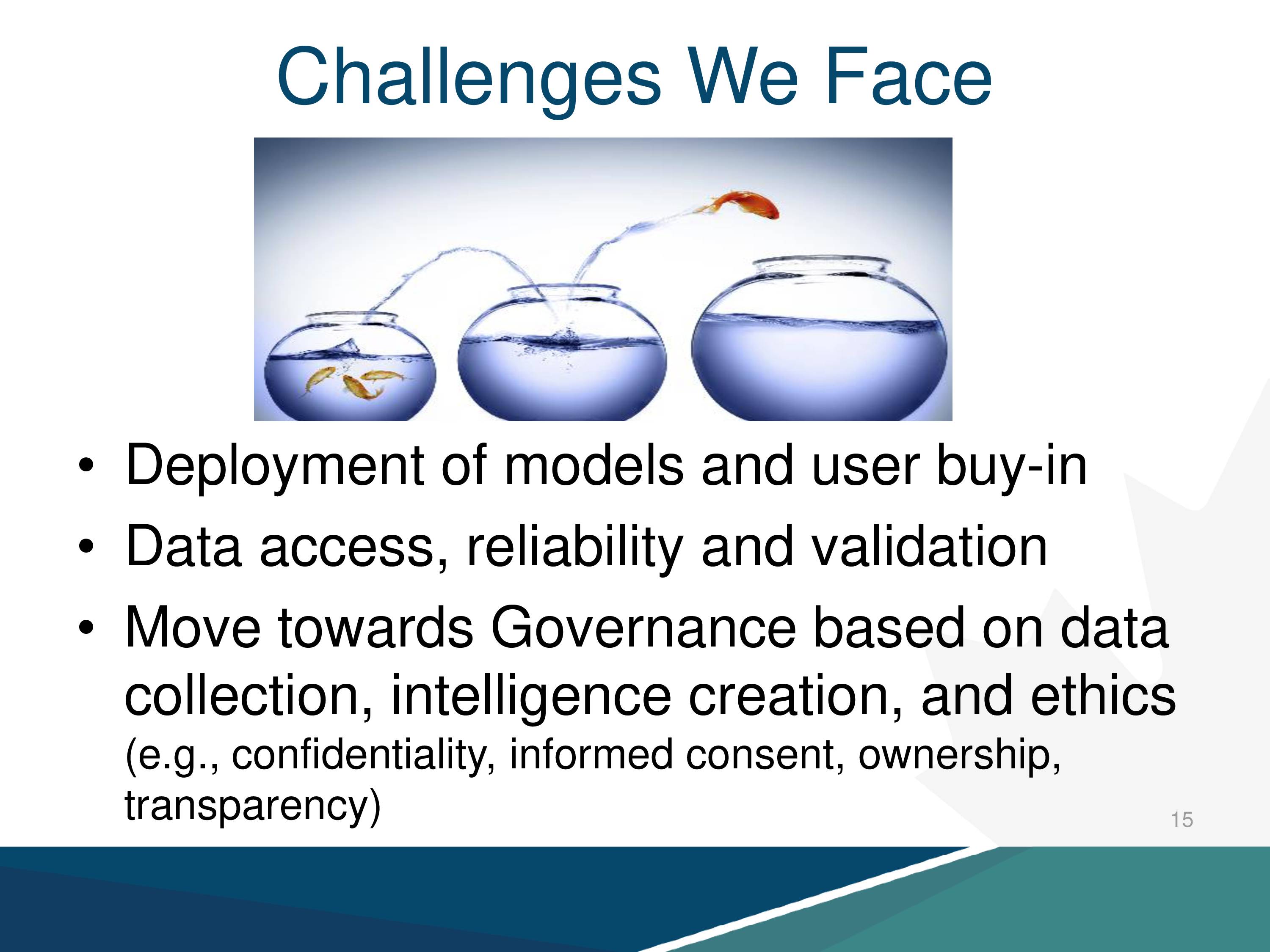 Challenges We Face

• Deployment of models and user buy-in
• Data access, reliability and validation
• Move towards Governance based on data collection, intelligence creation, and ethics (e.g., confidentiality, informed consent, ownership, transparency)

15